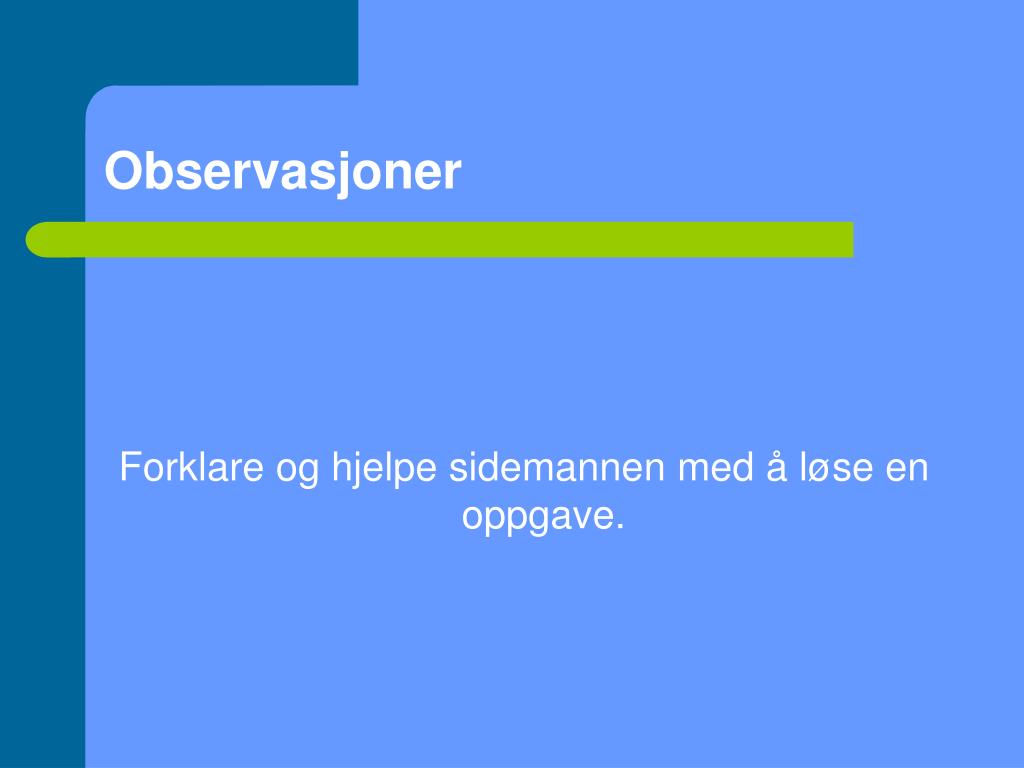 Observasjoner

Forklare og hjelpe sidemannen med å løse en oppgave.